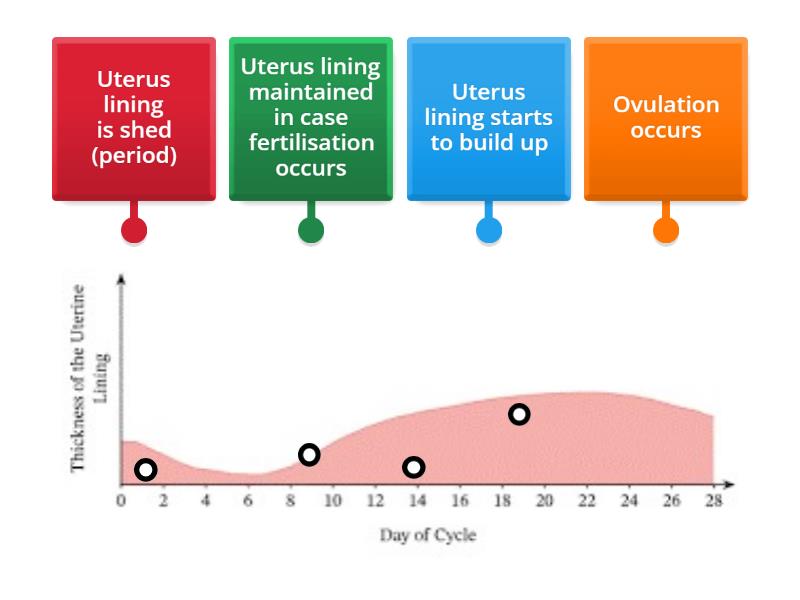 Uterus lining is shed (period)

Uterus lining maintained in case fertilisation occurs

Uterus lining starts to build up

Ovulation occurs

Thickness of the Uterine Lining

0 2 4 6 8 10 12 14 16 18 20 22 24 26 28

Day of Cycle